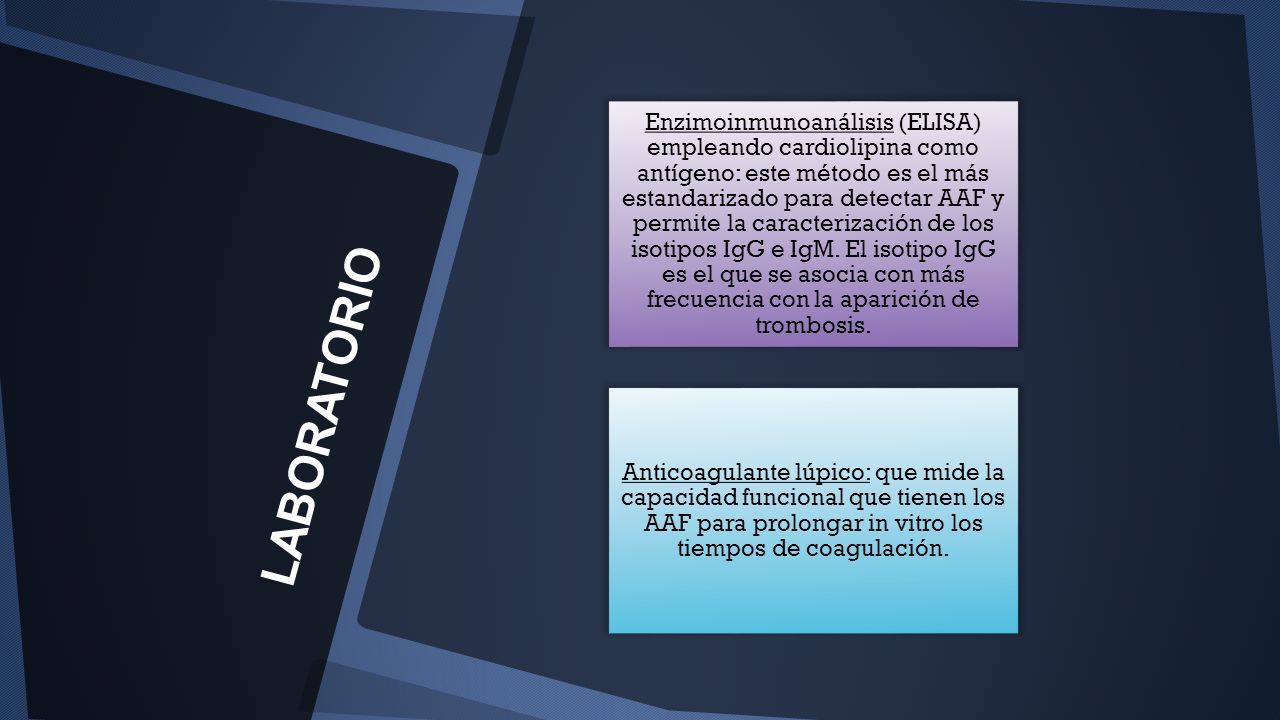 LABORATORIO

Enzimoinmunoanálisis (ELISA) empleando cardiolipina como antígeno: este método es el más estandarizado para detectar AAF y permite la caracterización de los isotipos IgG e IgM. El isotipo IgG es el que se asocia con más frecuencia con la aparición de trombosis.

Anticoagulante lúpico: que mide la capacidad funcional que tienen los AAF para prolongar in vitro los tiempos de coagulación.